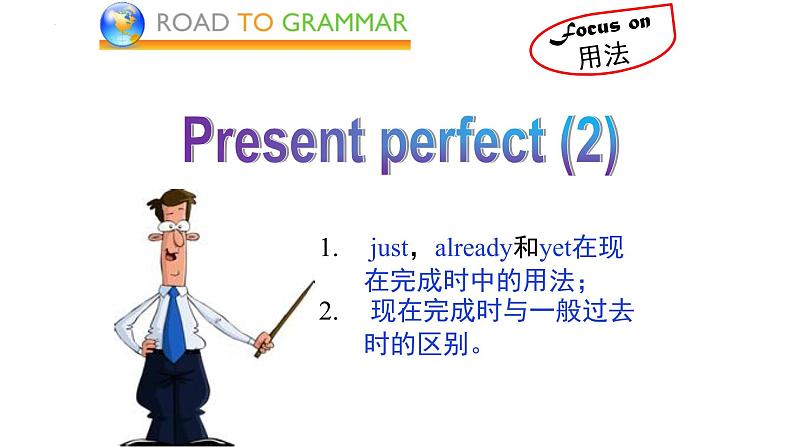 ROAD TO GRAMMAR

Focus on
用法

Present perfect (2)

1. just，already和yet在现在完成时中的用法；
2. 现在完成时与一般过去时的区别。